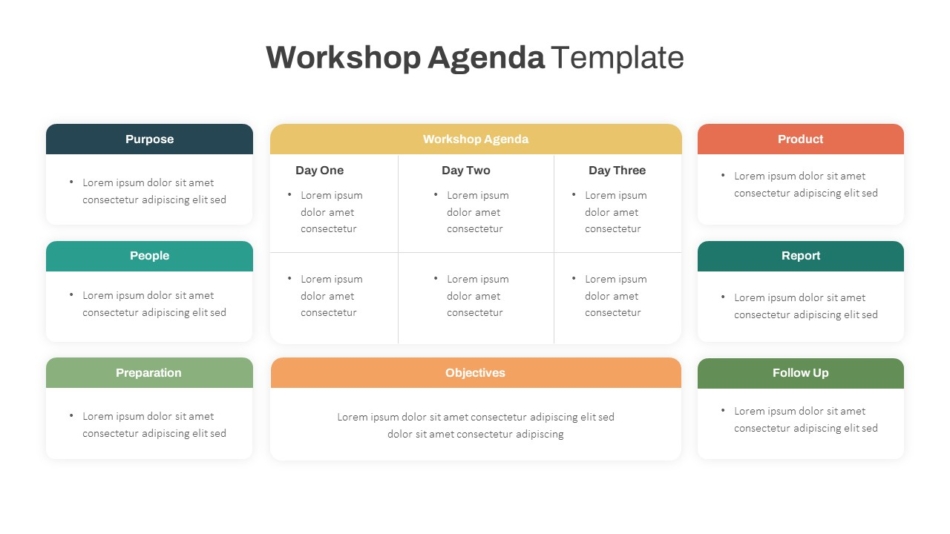 Workshop Agenda Template

Purpose

• Lorem ipsum dolor sit amet consectetur adipiscing elit sed

People

• Lorem ipsum dolor sit amet consectetur adipiscing elit sed

Preparation

• Lorem ipsum dolor sit amet consectetur adipiscing elit sed

Workshop Agenda

| Day One | Day Two | Day Three |
|---|---|---|
| • Lorem ipsum dolor amet consectetur | • Lorem ipsum dolor amet consectetur | • Lorem ipsum dolor amet consectetur |
| • Lorem ipsum dolor amet consectetur | • Lorem ipsum dolor amet consectetur | • Lorem ipsum dolor amet consectetur |

Objectives

Lorem ipsum dolor sit amet consectetur adipiscing elit sed dolor sit amet consectetur adipiscing

Product

• Lorem ipsum dolor sit amet consectetur adipiscing elit sed

Report

• Lorem ipsum dolor sit amet consectetur adipiscing elit sed

Follow Up

• Lorem ipsum dolor sit amet consectetur adipiscing elit sed